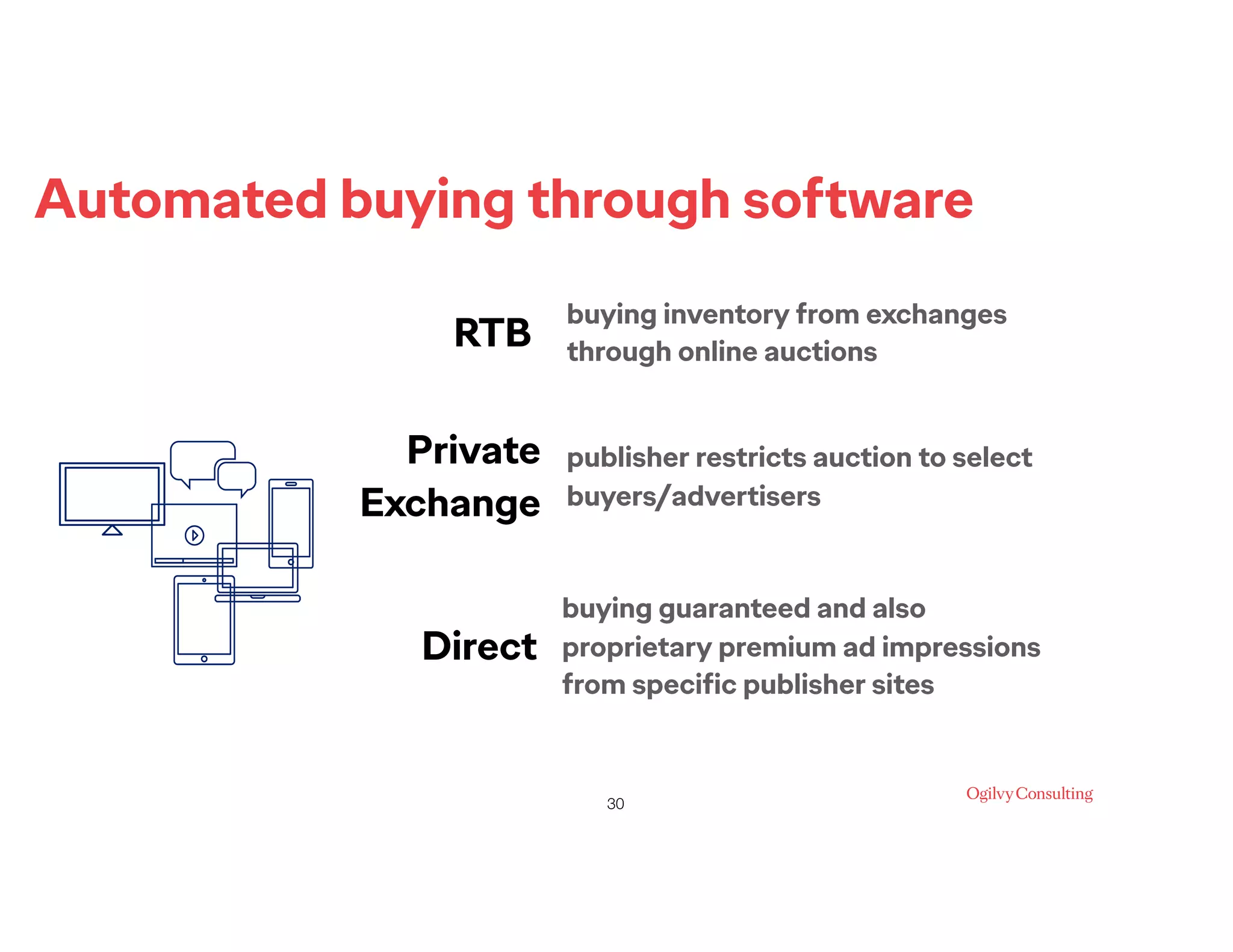 Automated buying through software

RTB buying inventory from exchanges through online auctions

Private Exchange publisher restricts auction to select buyers/advertisers

Direct buying guaranteed and also proprietary premium ad impressions from specific publisher sites

30

Ogilvy Consulting